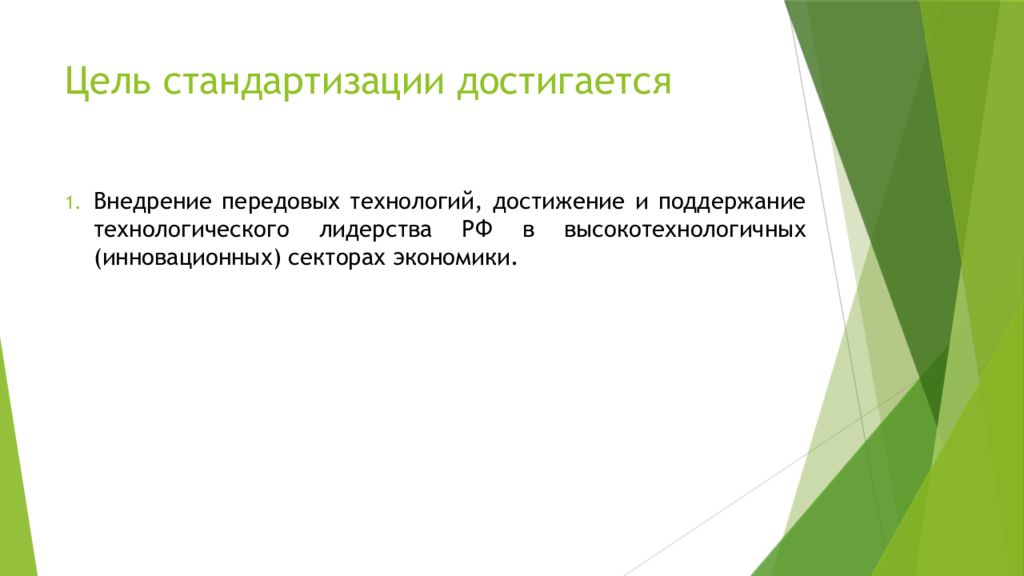 Цель стандартизации достигается

1. Внедрение передовых технологий, достижение и поддержание технологического лидерства РФ в высокотехнологичных (инновационных) секторах экономики.